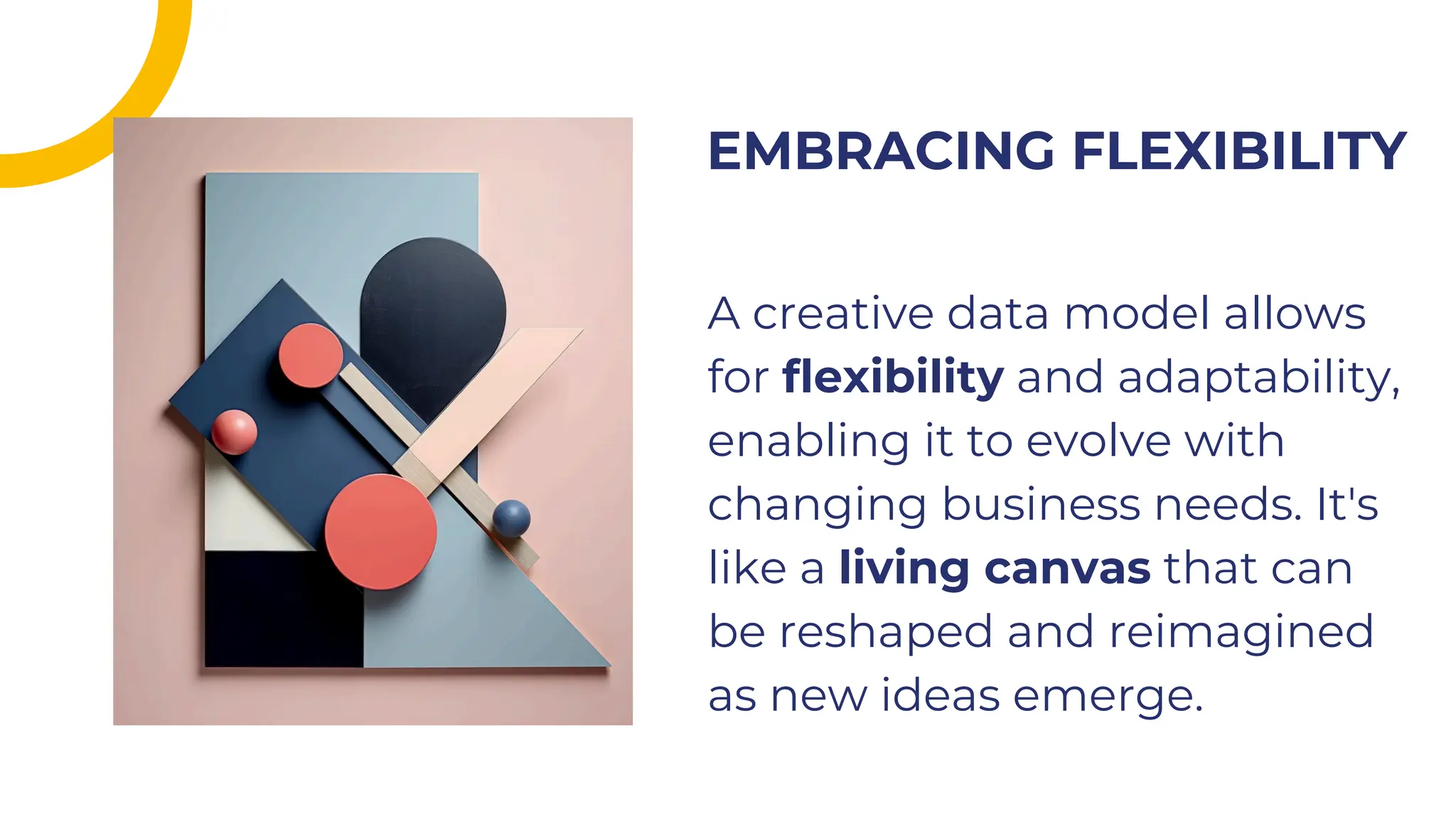 EMBRACING FLEXIBILITY

A creative data model allows for flexibility and adaptability, enabling it to evolve with changing business needs. It's like a living canvas that can be reshaped and reimagined as new ideas emerge.